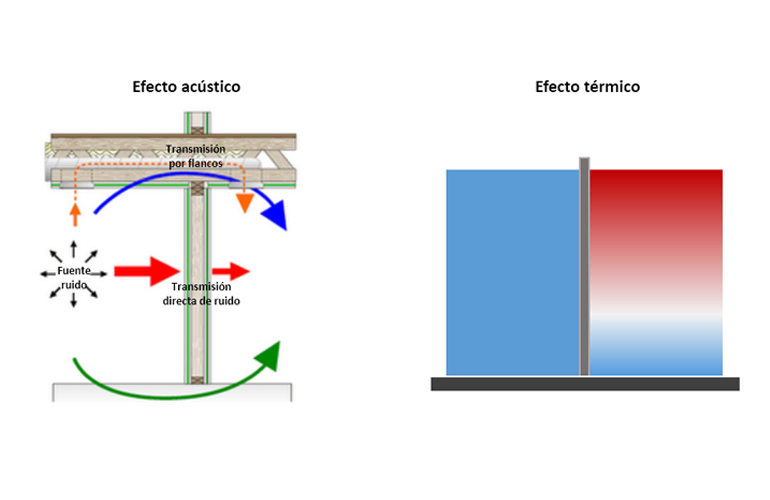 Efecto acústico

Transmisión por flancos

Fuente ruido

Transmisión directa de ruido

Efecto térmico